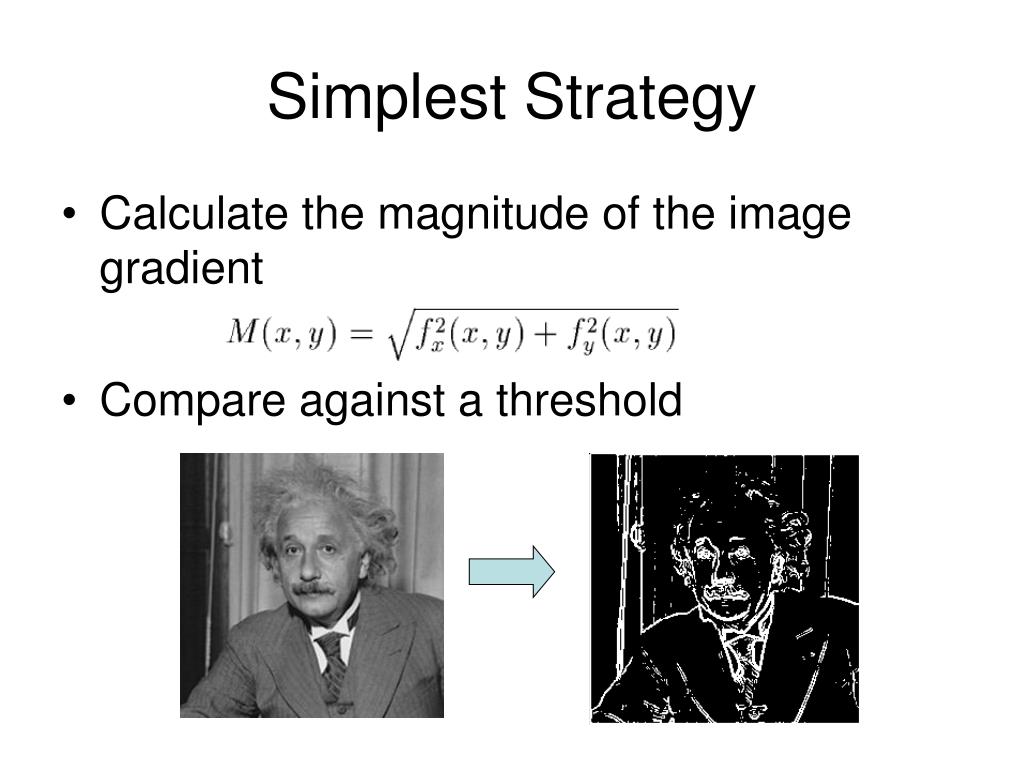 Simplest Strategy

• Calculate the magnitude of the image gradient

$M(x, y) = \sqrt{f_x^2(x, y) + f_y^2(x, y)}$

• Compare against a threshold